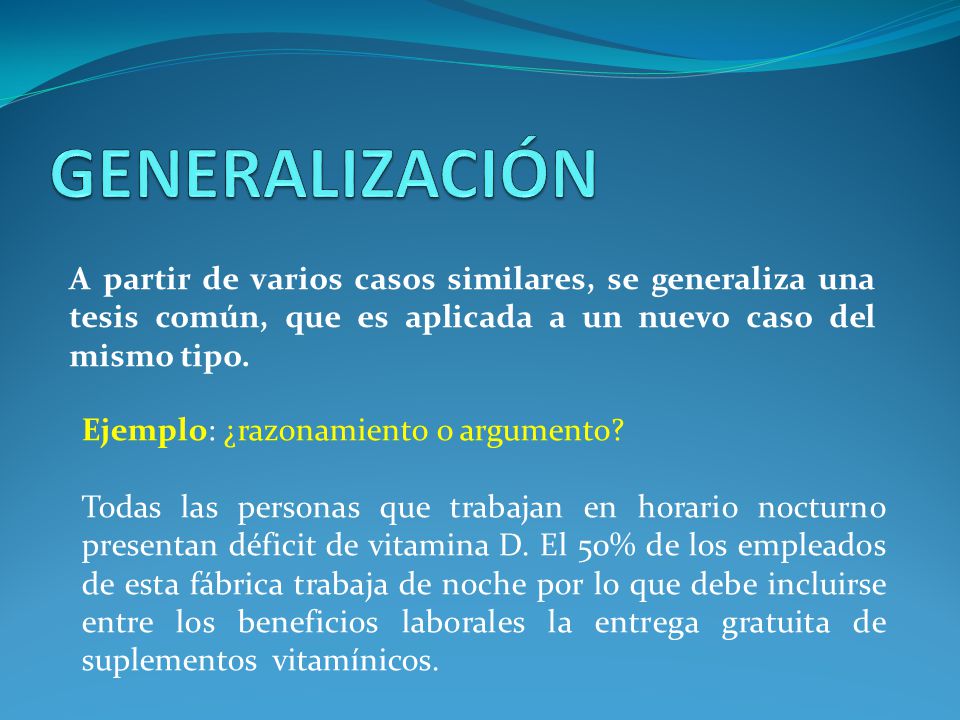 GENERALIZACIÓN

A partir de varios casos similares, se generaliza una tesis común, que es aplicada a un nuevo caso del mismo tipo.

Ejemplo: ¿razonamiento o argumento?

Todas las personas que trabajan en horario nocturno presentan déficit de vitamina D. El 50% de los empleados de esta fábrica trabaja de noche por lo que debe incluirse entre los beneficios laborales la entrega gratuita de suplementos vitamínicos.